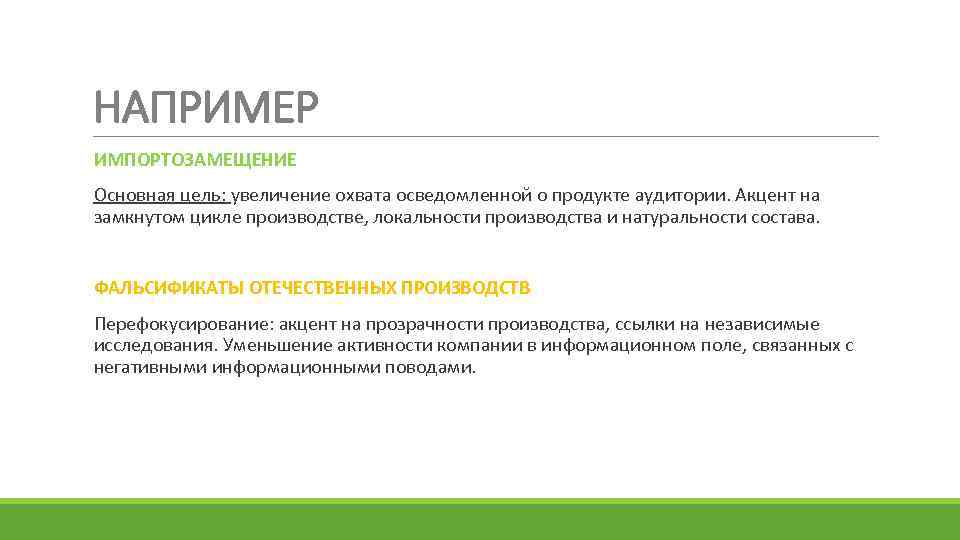 НАПРИМЕР

ИМПОРТОЗАМЕЩЕНИЕ

Основная цель: увеличение охвата осведомленной о продукте аудитории. Акцент на замкнутом цикле производстве, локальности производства и натуральности состава.

ФАЛЬСИФИКАТЫ ОТЕЧЕСТВЕННЫХ ПРОИЗВОДСТВ

Перефокусирование: акцент на прозрачности производства, ссылки на независимые исследования. Уменьшение активности компании в информационном поле, связанных с негативными информационными поводами.